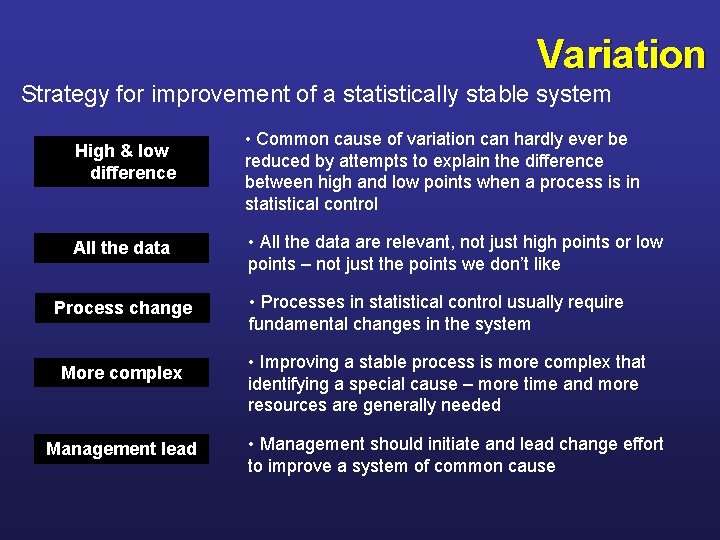 Variation

Strategy for improvement of a statistically stable system

High & low difference

• Common cause of variation can hardly ever be reduced by attempts to explain the difference between high and low points when a process is in statistical control

All the data

• All the data are relevant, not just high points or low points – not just the points we don't like

Process change

• Processes in statistical control usually require fundamental changes in the system

More complex

• Improving a stable process is more complex that identifying a special cause – more time and more resources are generally needed

Management lead

• Management should initiate and lead change effort to improve a system of common cause